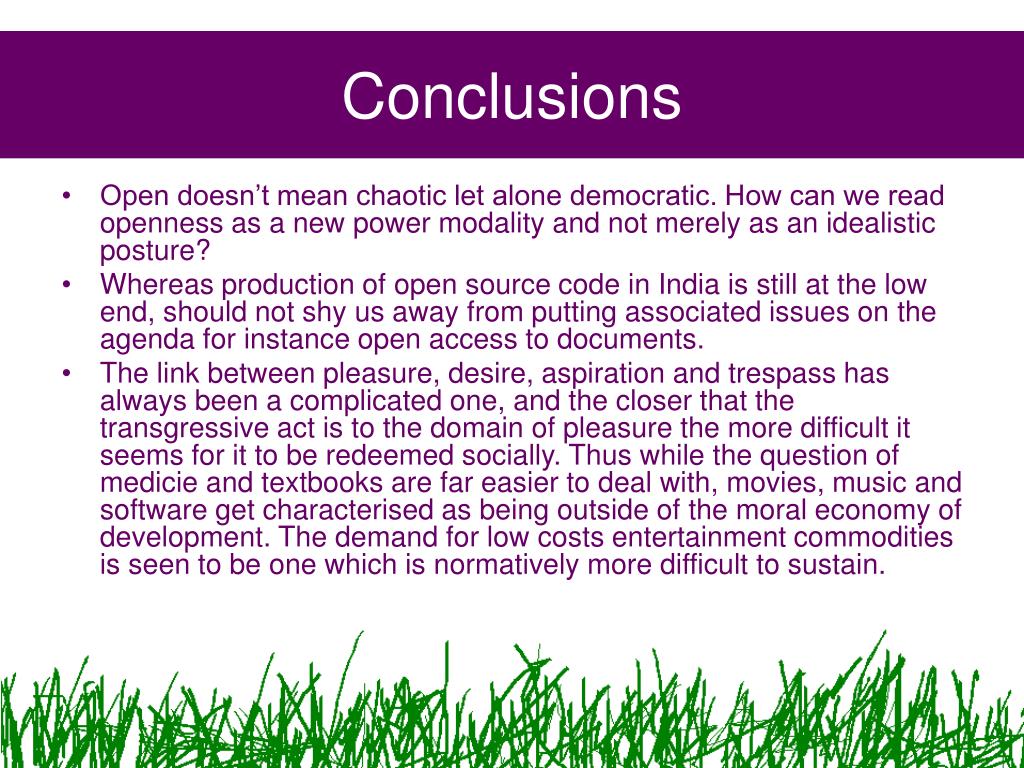 Conclusions

• Open doesn’t mean chaotic let alone democratic. How can we read openness as a new power modality and not merely as an idealistic posture?
• Whereas production of open source code in India is still at the low end, should not shy us away from putting associated issues on the agenda for instance open access to documents.
• The link between pleasure, desire, aspiration and trespass has always been a complicated one, and the closer that the transgressive act is to the domain of pleasure the more difficult it seems for it to be redeemed socially. Thus while the question of medicie and textbooks are far easier to deal with, movies, music and software get characterised as being outside of the moral economy of development. The demand for low costs entertainment commodities is seen to be one which is normatively more difficult to sustain.